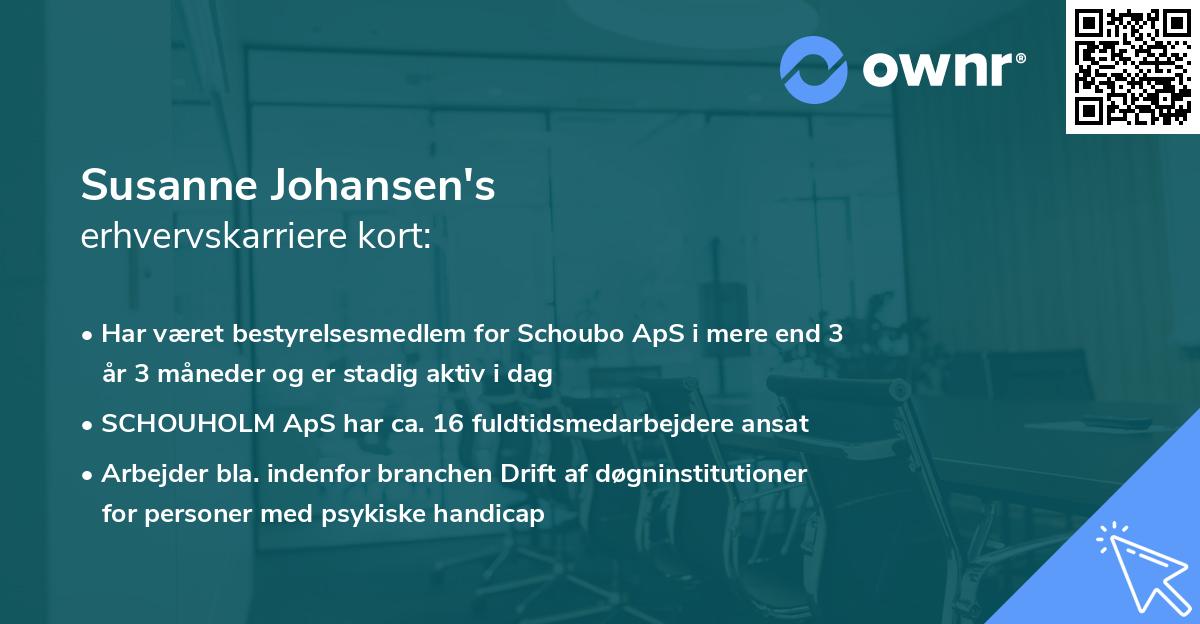 ownr®

Susanne Johansen's
erhvervskarriere kort:

• Har været bestyrelsesmedlem for Schoubo ApS i mere end 3 år 3 måneder og er stadig aktiv i dag
• SCHOUHOLM ApS har ca. 16 fuldtidsmedarbejdere ansat
• Arbejder bla. indenfor branchen Drift af døgninstitutioner for personer med psykiske handicap